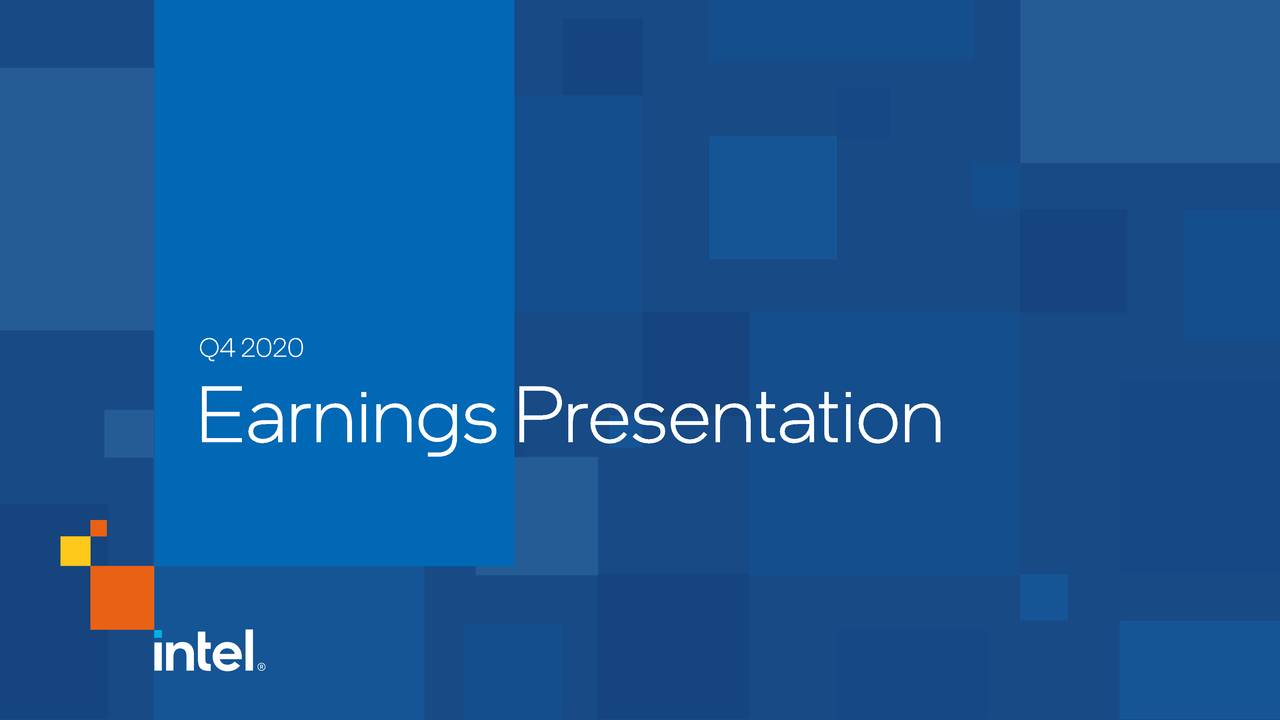 Q4 2020

Earnings Presentation

intel®